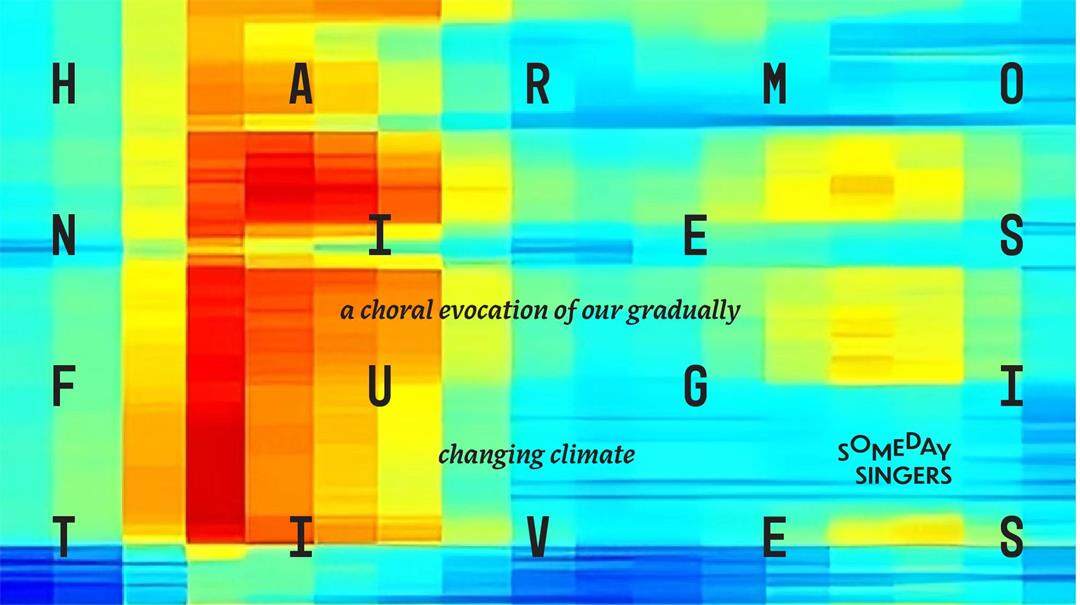 H A R M O

N I E S

a choral evocation of our gradually

F U G I

changing climate

SOMEDAY SINGERS

T I V E S